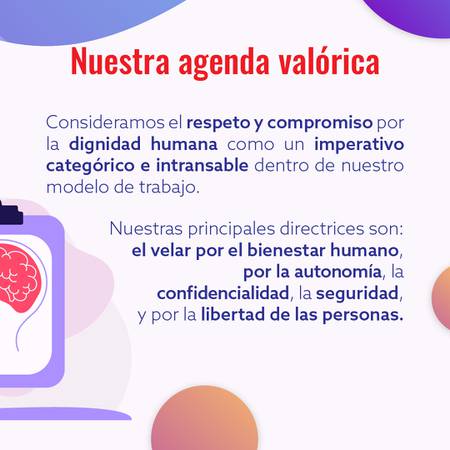 Nuestra agenda valórica

Consideramos el respeto y compromiso por la dignidad humana como un imperativo categórico e intransable dentro de nuestro modelo de trabajo.

Nuestras principales directrices son: el velar por el bienestar humano, por la autonomía, la confidencialidad, la seguridad, y por la libertad de las personas.